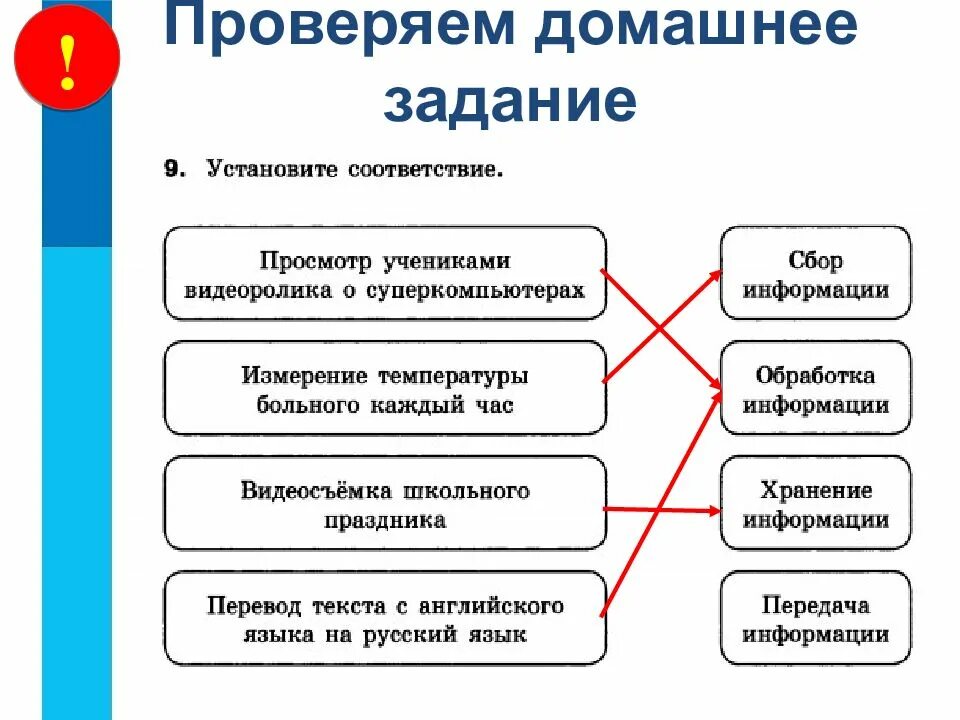 !

Проверяем домашнее задание

9. Установите соответствие.

Просмотр учениками видеоролика о суперкомпьютерах

Измерение температуры больного каждый час

Видеосъёмка школьного праздника

Перевод текста с английского языка на русский язык

Сбор информации

Обработка информации

Хранение информации

Передача информации